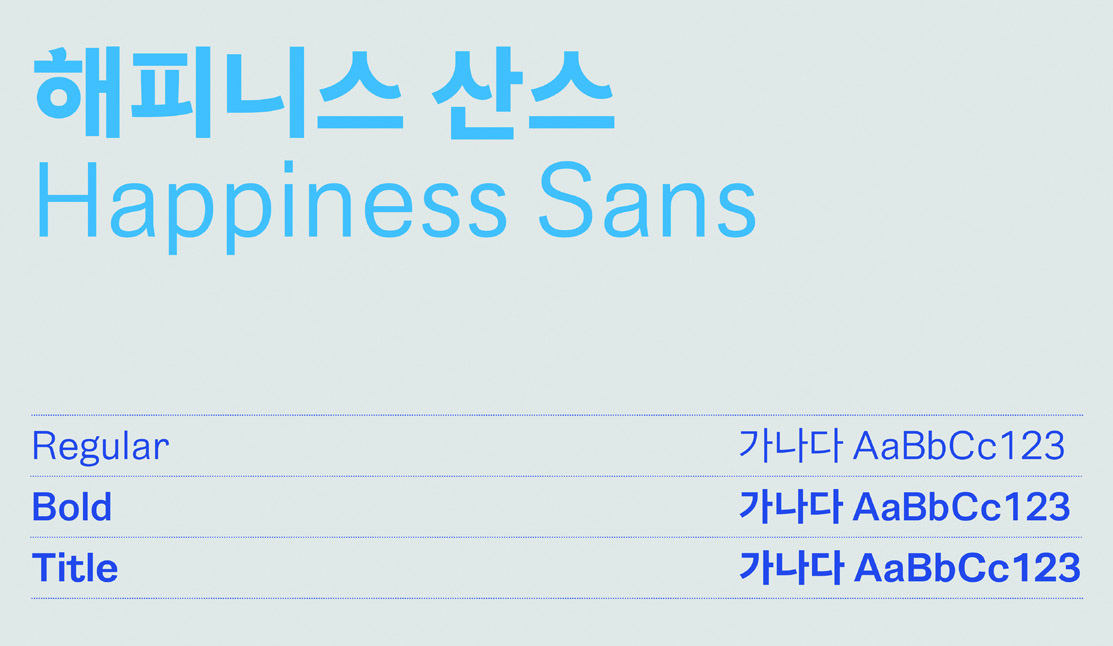 해피니스 산스
Happiness Sans

| Regular | 가나다 AaBbCc123 |
|---|---|
| Bold | 가나다 AaBbCc123 |
| Title | 가나다 AaBbCc123 |